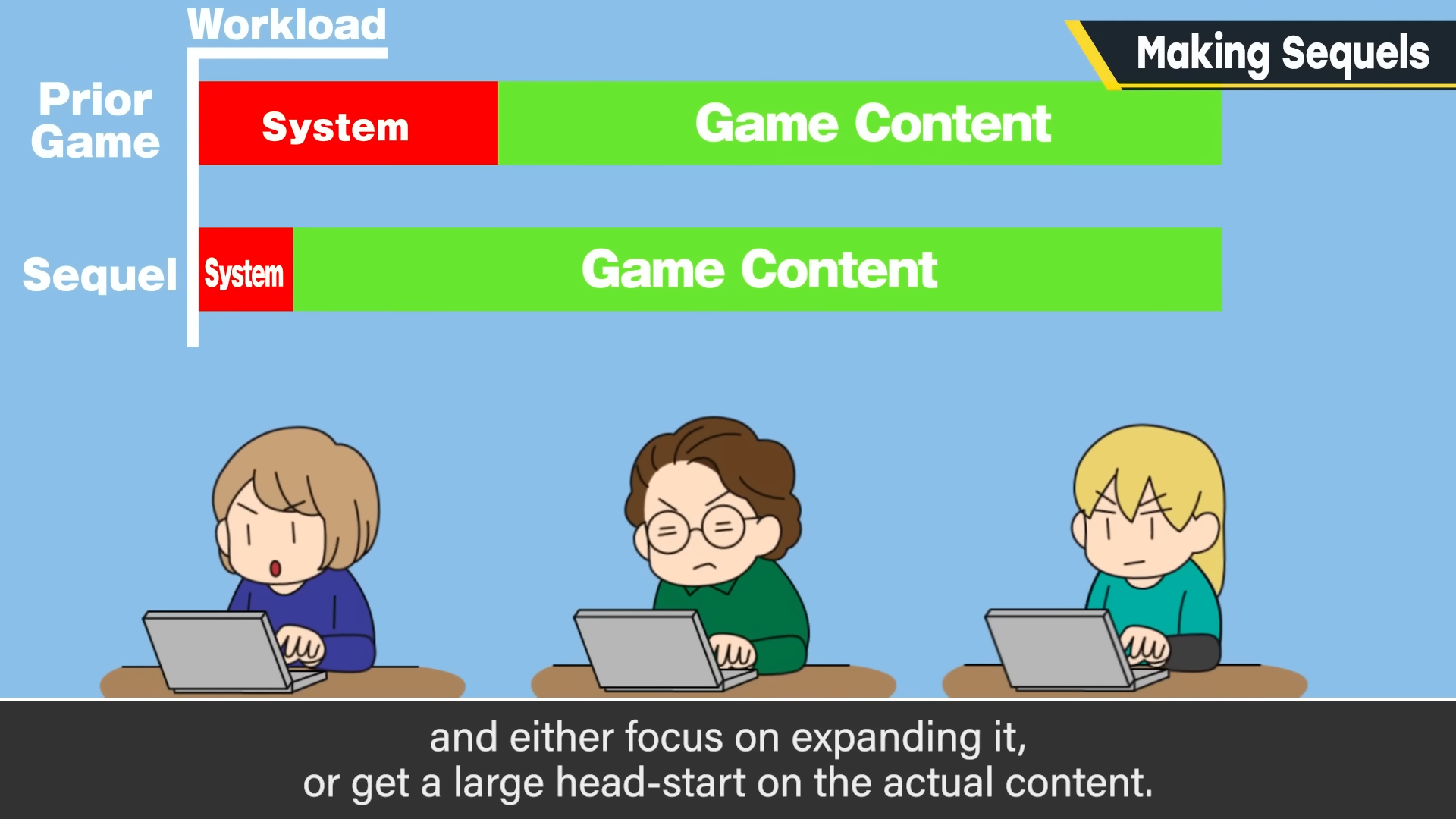 Workload

Making Sequels

Prior Game

System

Game Content

Sequel

System

Game Content

and either focus on expanding it,
or get a large head-start on the actual content.